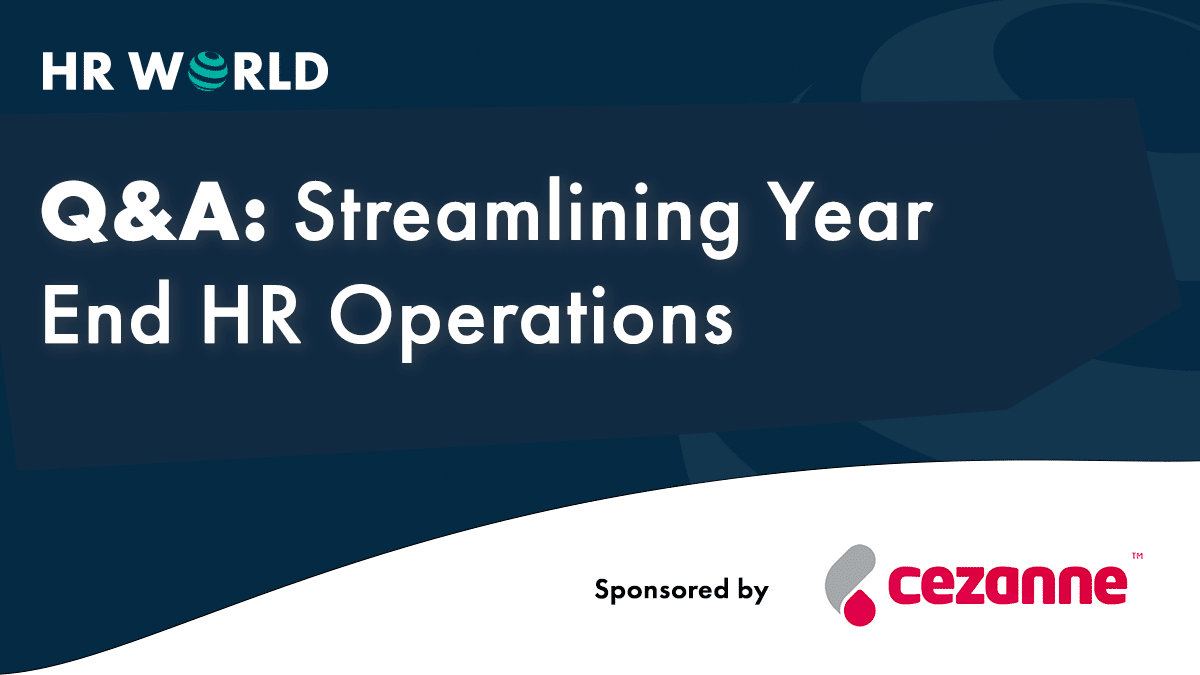 HR WORLD

Q&A: Streamlining Year End HR Operations

Sponsored by

cezanne™